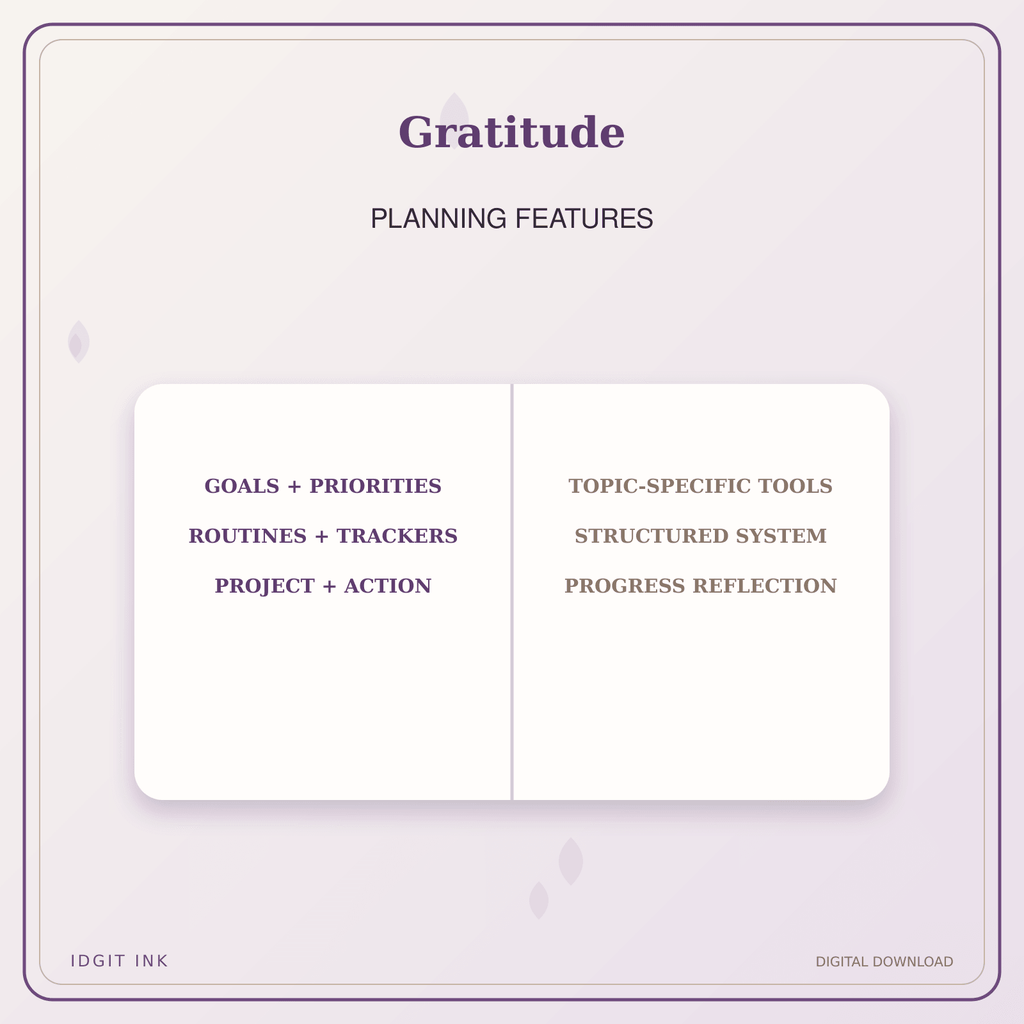 Gratitude

PLANNING FEATURES

GOALS + PRIORITIES
ROUTINES + TRACKERS
PROJECT + ACTION

TOPIC-SPECIFIC TOOLS
STRUCTURED SYSTEM
PROGRESS REFLECTION

IDGIT INK

DIGITAL DOWNLOAD